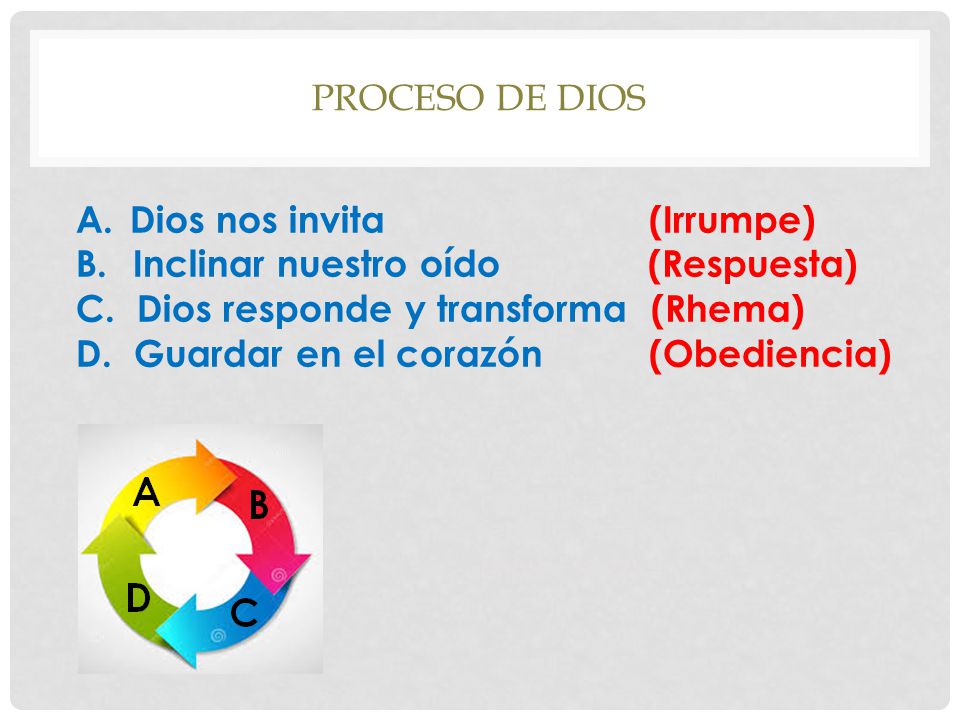 PROCESO DE DIOS

A. Dios nos invita (Irrumpe)
B. Inclinar nuestro oído (Respuesta)
C. Dios responde y transforma (Rhema)
D. Guardar en el corazón (Obediencia)

A
B
C
D